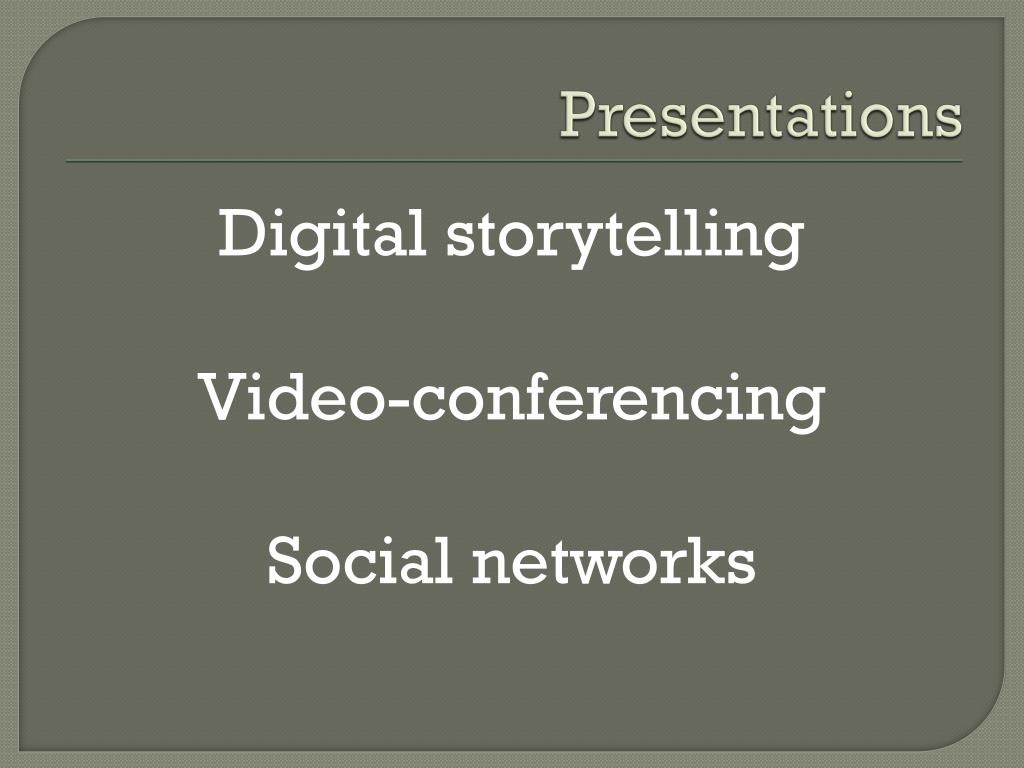 Presentations

Digital storytelling

Video-conferencing

Social networks